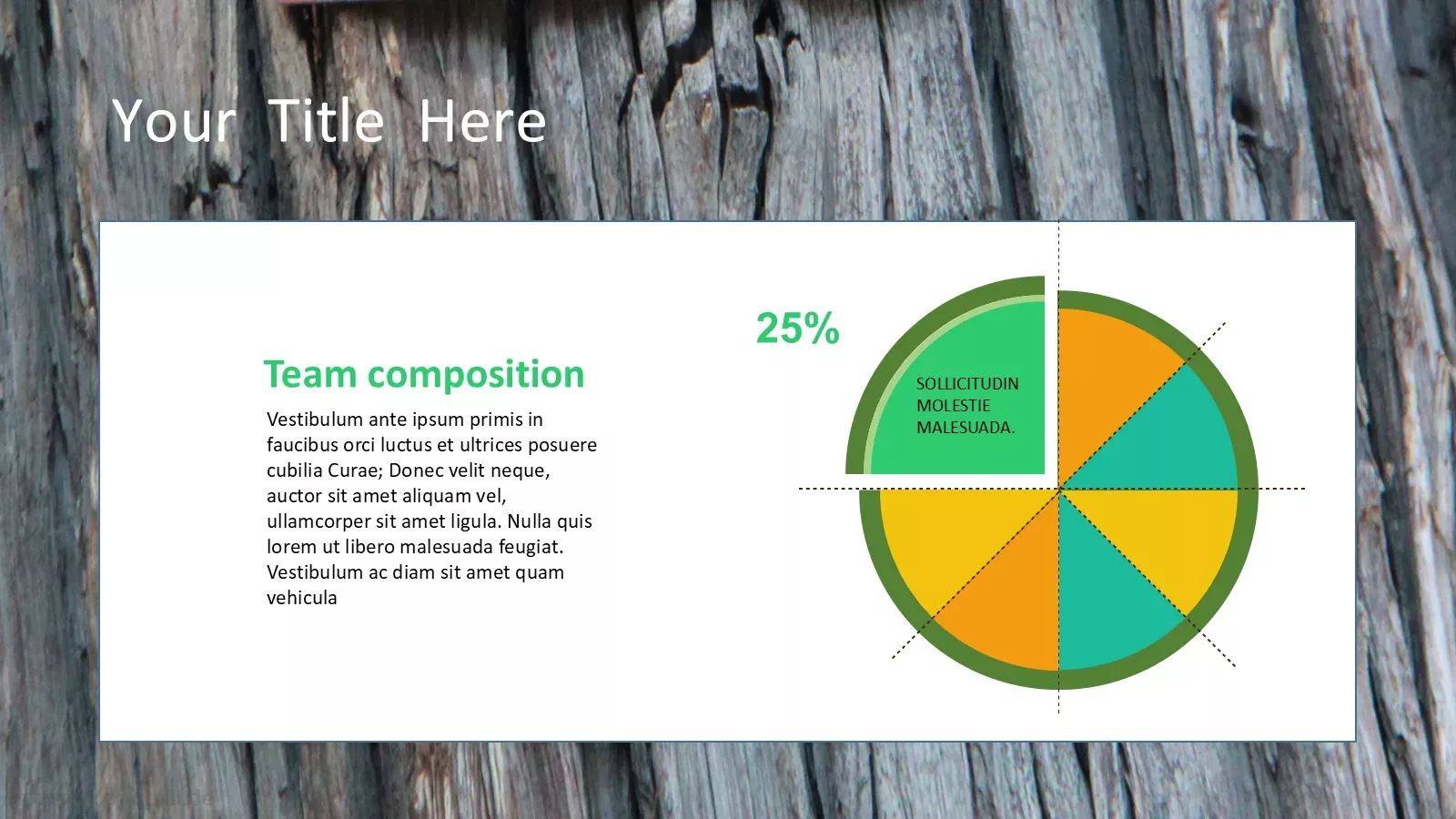 Your Title Here

Team composition

Vestibulum ante ipsum primis in faucibus orci luctus et ultrices posuere cubilia Curae; Donec velit neque, auctor sit amet aliquam vel, ullamcorper sit amet ligula. Nulla quis lorem ut libero malesuada feugiat. Vestibulum ac diam sit amet quam vehicula

25%

SOLLICITUDIN MOLESTIE MALESUADA.